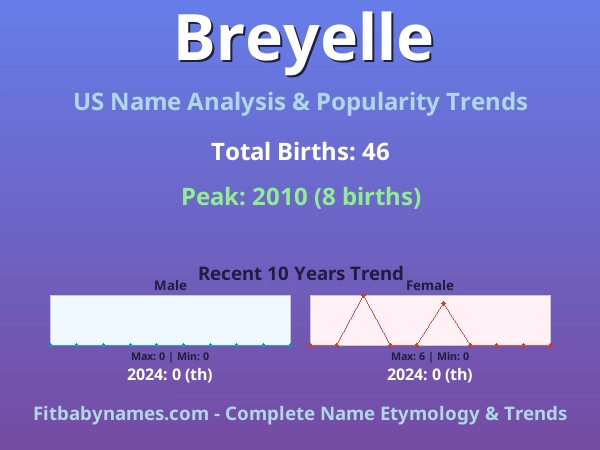 Breyelle

US Name Analysis & Popularity Trends

Total Births: 46

Peak: 2010 (8 births)

Recent 10 Years Trend

Male

Max: 0 | Min: 0

2024: 0 (th)

Female

Max: 6 | Min: 0

2024: 0 (th)

Fitbabynames.com - Complete Name Etymology & Trends